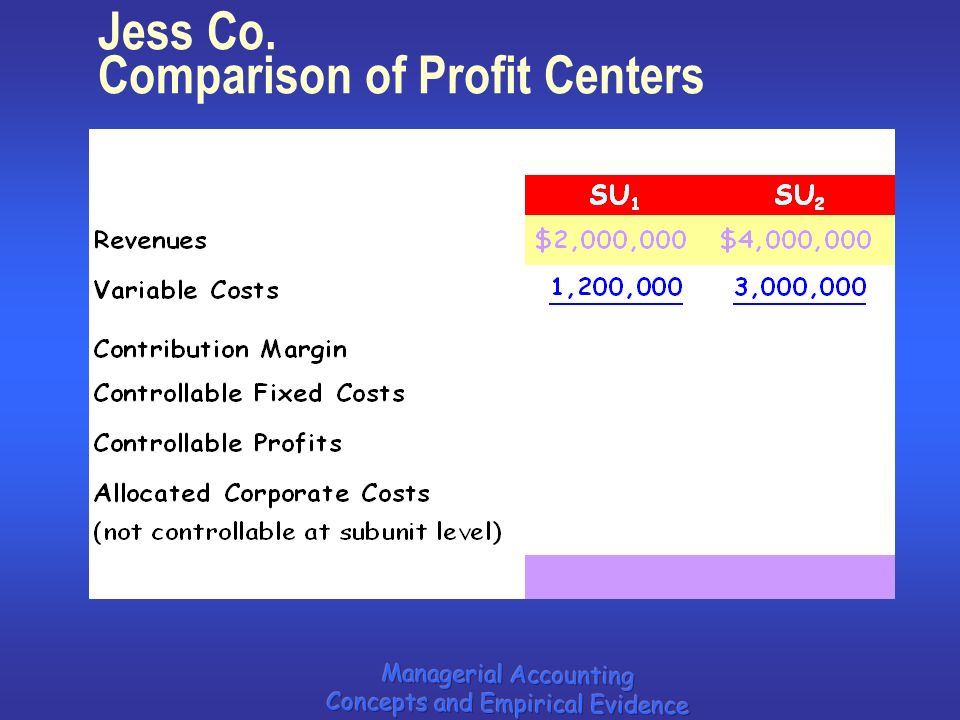 Jess Co.
Comparison of Profit Centers

| | $SU_1$ | $SU_2$ |
|---|---|---|
| Revenues | \$2,000,000 | \$4,000,000 |
| Variable Costs | 1,200,000 | 3,000,000 |
| Contribution Margin | | |
| Controllable Fixed Costs | | |
| Controllable Profits | | |
| Allocated Corporate Costs (not controllable at subunit level) | | |

Managerial Accounting
Concepts and Empirical Evidence